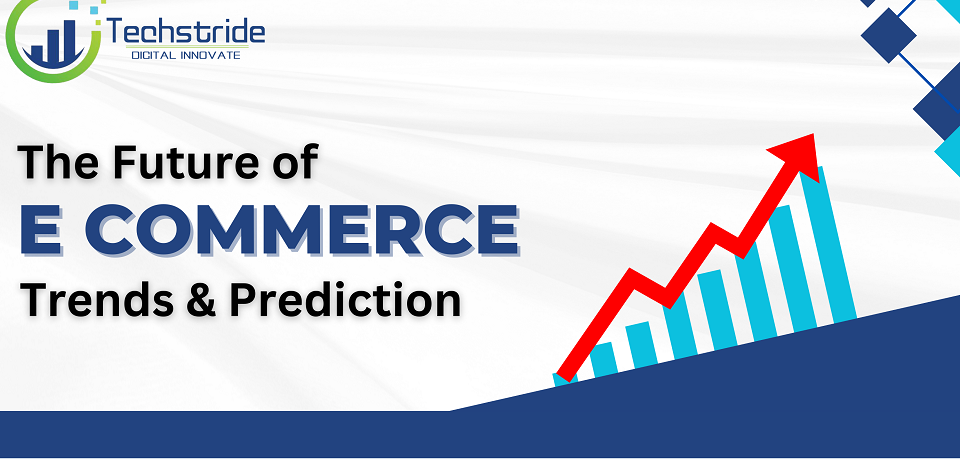 Techstride
DIGITAL INNOVATE

The Future of
E COMMERCE
Trends & Prediction